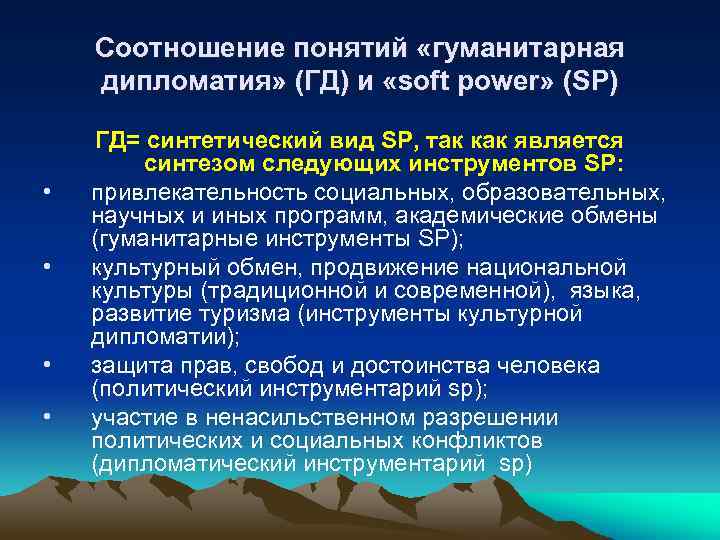 Соотношение понятий «гуманитарная дипломатия» (ГД) и «soft power» (SP)

ГД= синтетический вид SP, так как является синтезом следующих инструментов SP:

• привлекательность социальных, образовательных, научных и иных программ, академические обмены (гуманитарные инструменты SP);
• культурный обмен, продвижение национальной культуры (традиционной и современной), языка, развитие туризма (инструменты культурной дипломатии);
• защита прав, свобод и достоинства человека (политический инструментарий sp);
• участие в ненасильственном разрешении политических и социальных конфликтов (дипломатический инструментарий sp)